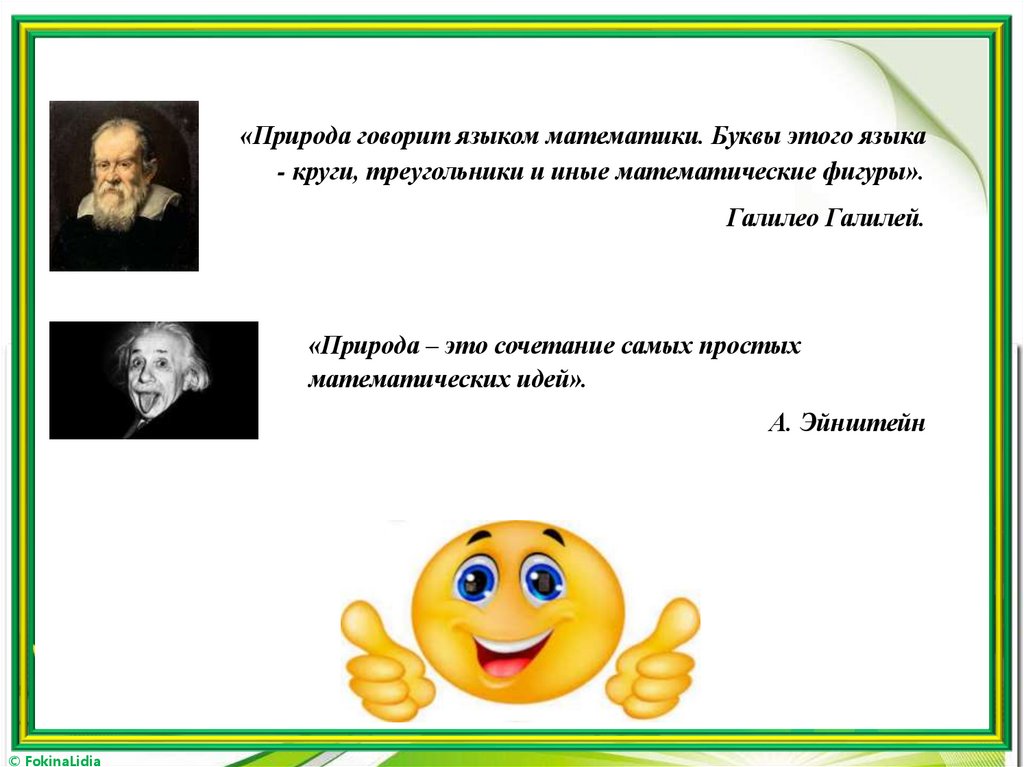 «Природа говорит языком математики. Буквы этого языка - круги, треугольники и иные математические фигуры».

Галилео Галилей.

«Природа – это сочетание самых простых математических идей».

А. Эйнштейн

© FokinaLidia